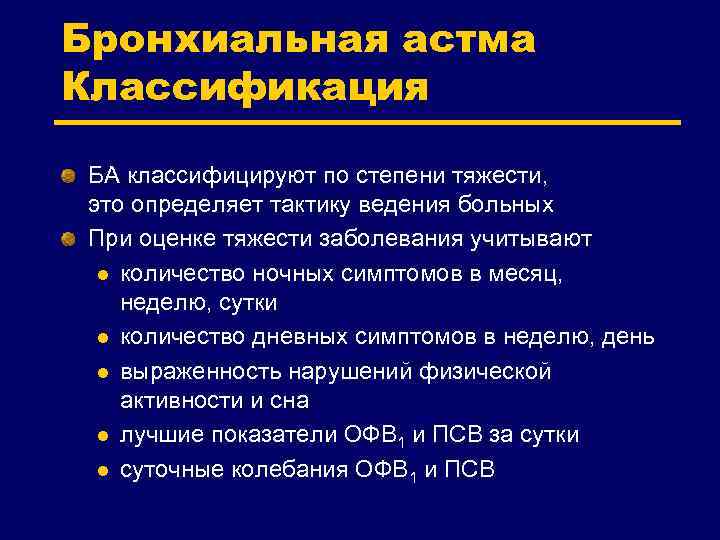 Бронхиальная астма
Классификация

БА классифицируют по степени тяжести, это определяет тактику ведения больных
При оценке тяжести заболевания учитывают
количество ночных симптомов в месяц, неделю, сутки
количество дневных симптомов в неделю, день
выраженность нарушений физической активности и сна
лучшие показатели ОФВ$_1$ и ПСВ за сутки
суточные колебания ОФВ$_1$ и ПСВ